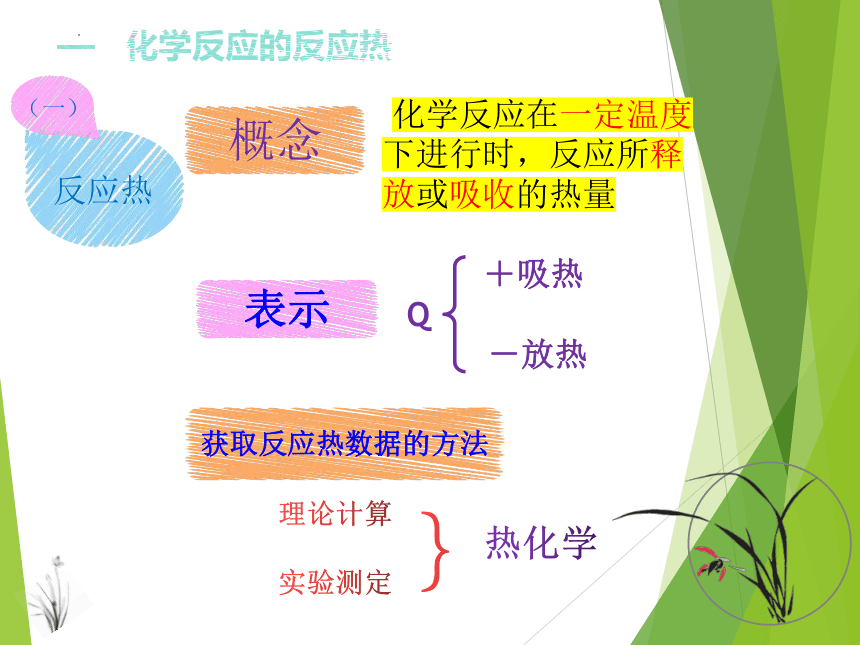 一 化学反应的反应热

（一）

反应热

概念

化学反应在一定温度下进行时，反应所释放或吸收的热量

表示

Q
＋吸热
－放热

获取反应热数据的方法

理论计算
实验测定

热化学